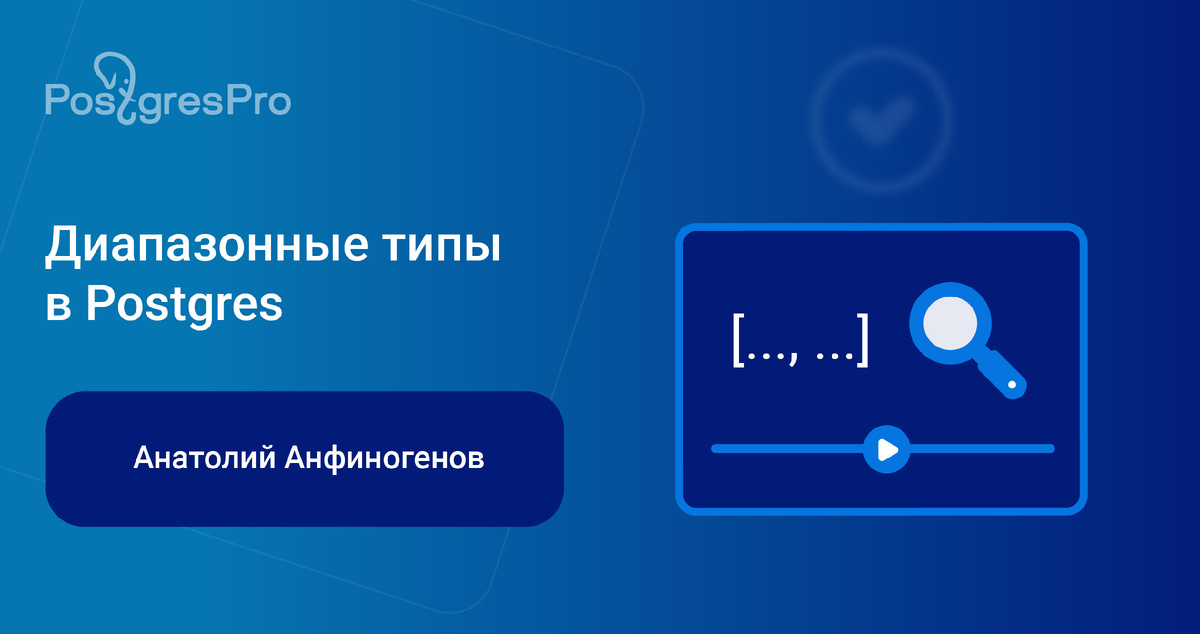 PostgresPro

Диапазонные типы в Postgres

Анатолий Анфиногенов

[..., ...]